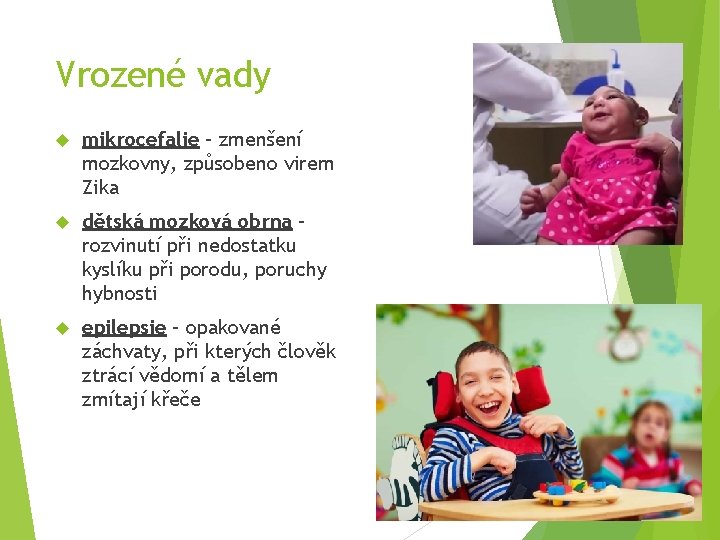 Vrozené vady

mikrocefalie – zmenšení mozkovny, způsobeno virem Zika

dětská mozková obrna – rozvinutí při nedostatku kyslíku při porodu, poruchy hybnosti

epilepsie – opakované záchvaty, při kterých člověk ztrácí vědomí a tělem zmítají křeče